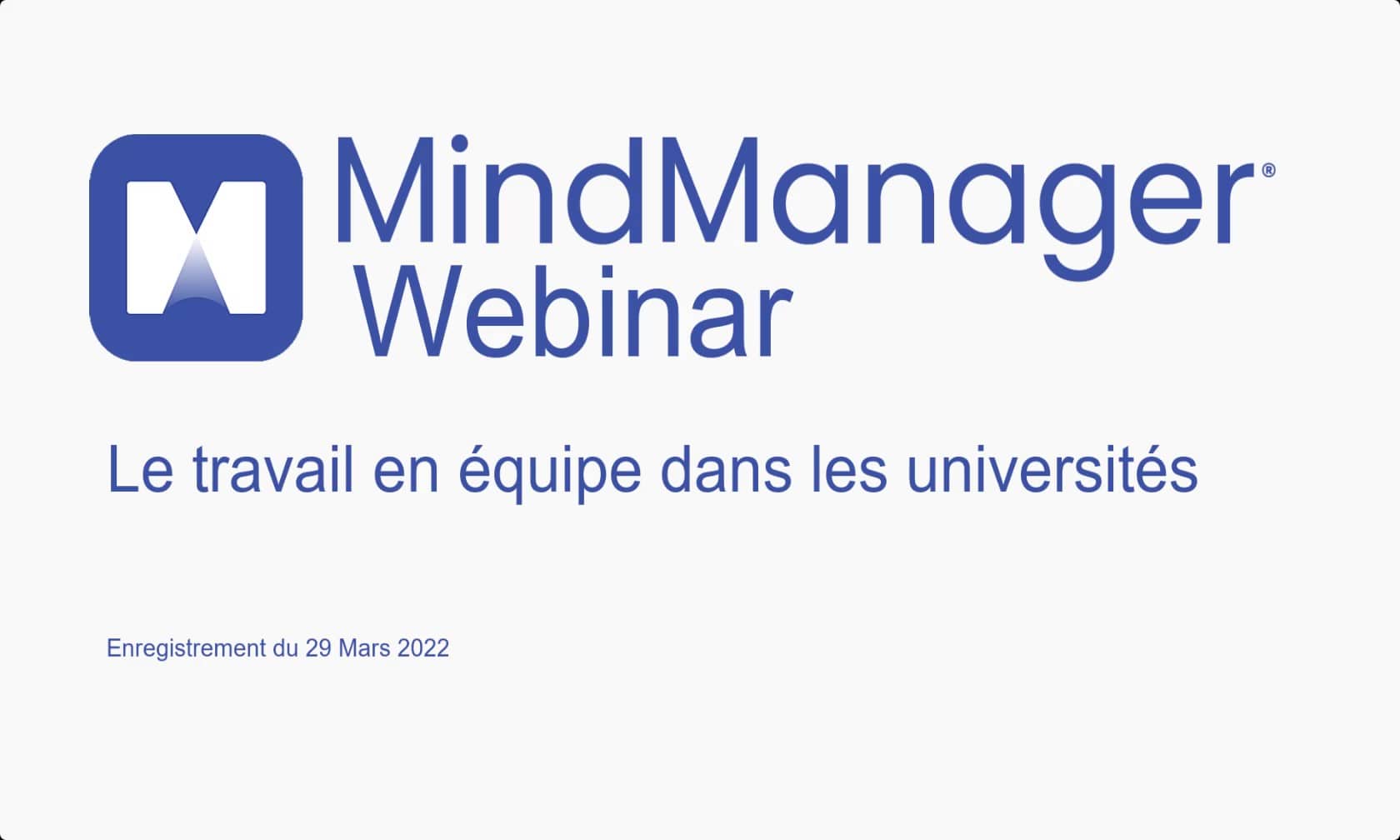 MindManager®
Webinar

Le travail en équipe dans les universités

Enregistrement du 29 Mars 2022